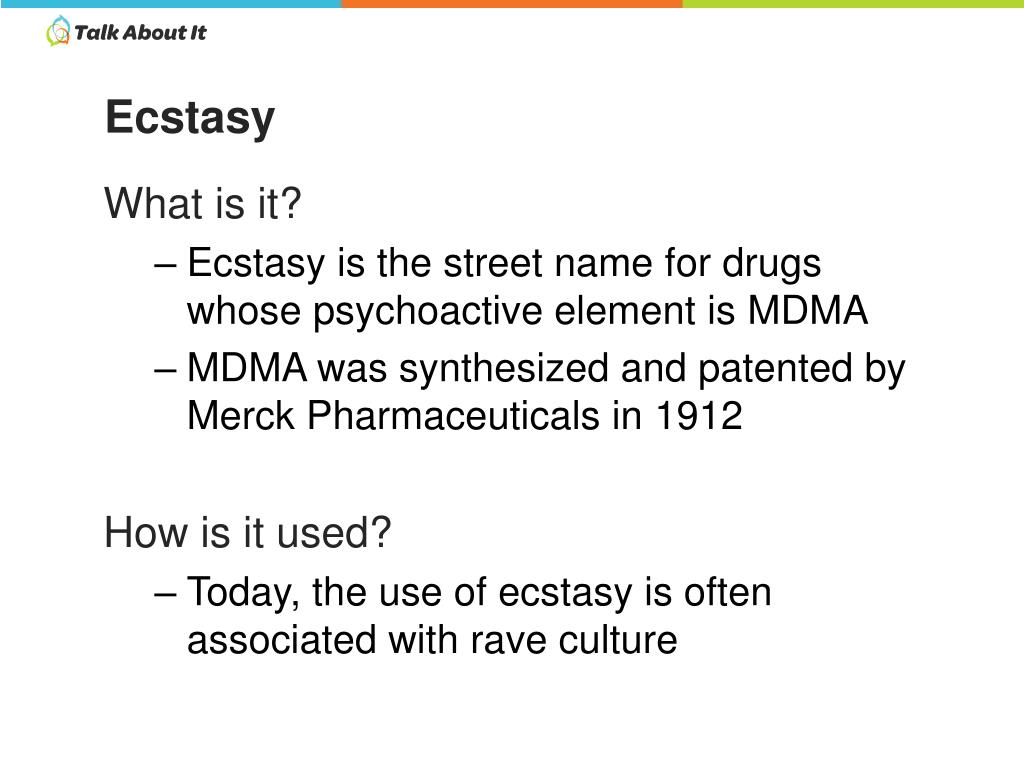 Talk About It

Ecstasy

What is it?

– Ecstasy is the street name for drugs whose psychoactive element is MDMA

– MDMA was synthesized and patented by Merck Pharmaceuticals in 1912

How is it used?

– Today, the use of ecstasy is often associated with rave culture